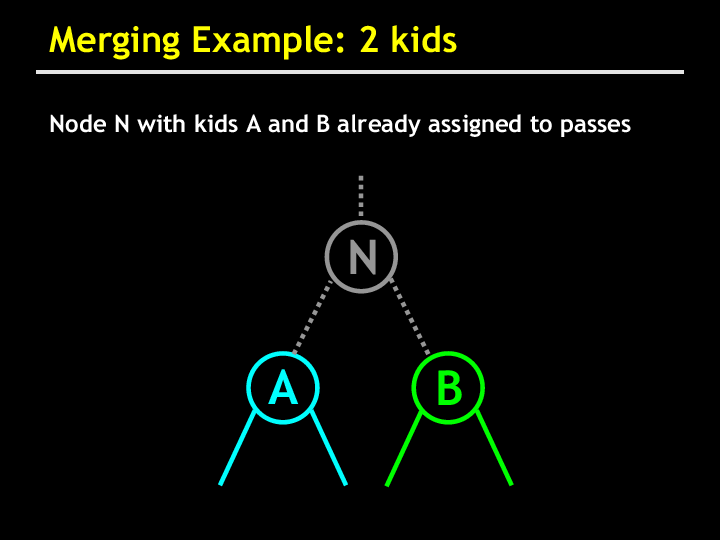 Merging Example: 2 kids

Node N with kids A and B already assigned to passes

N

A

B